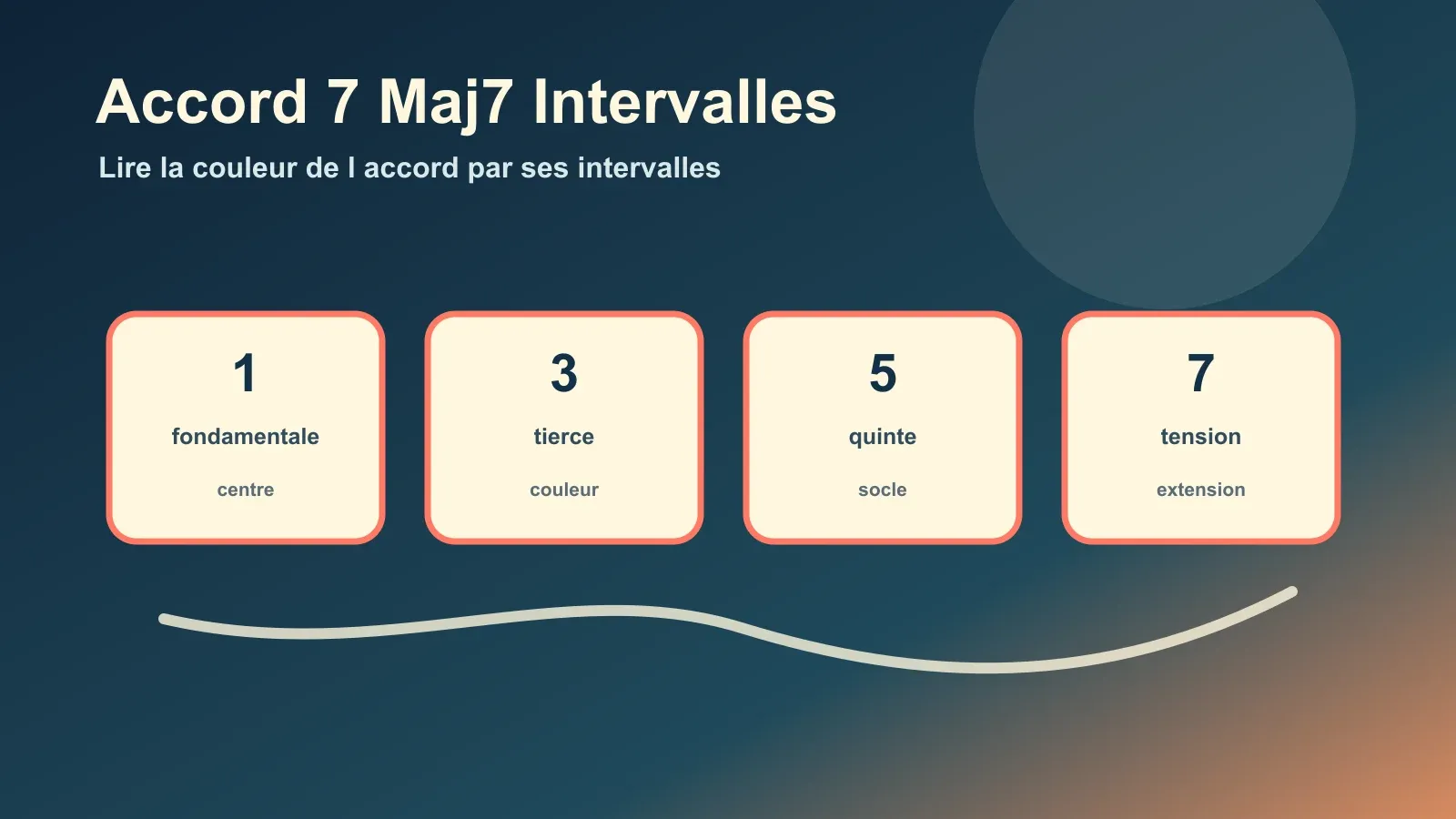 Accord 7 Maj7 Intervalles

Lire la couleur de l accord par ses intervalles

1
fondamentale
centre

3
tierce
couleur

5
quinte
socle

7
tension
extension